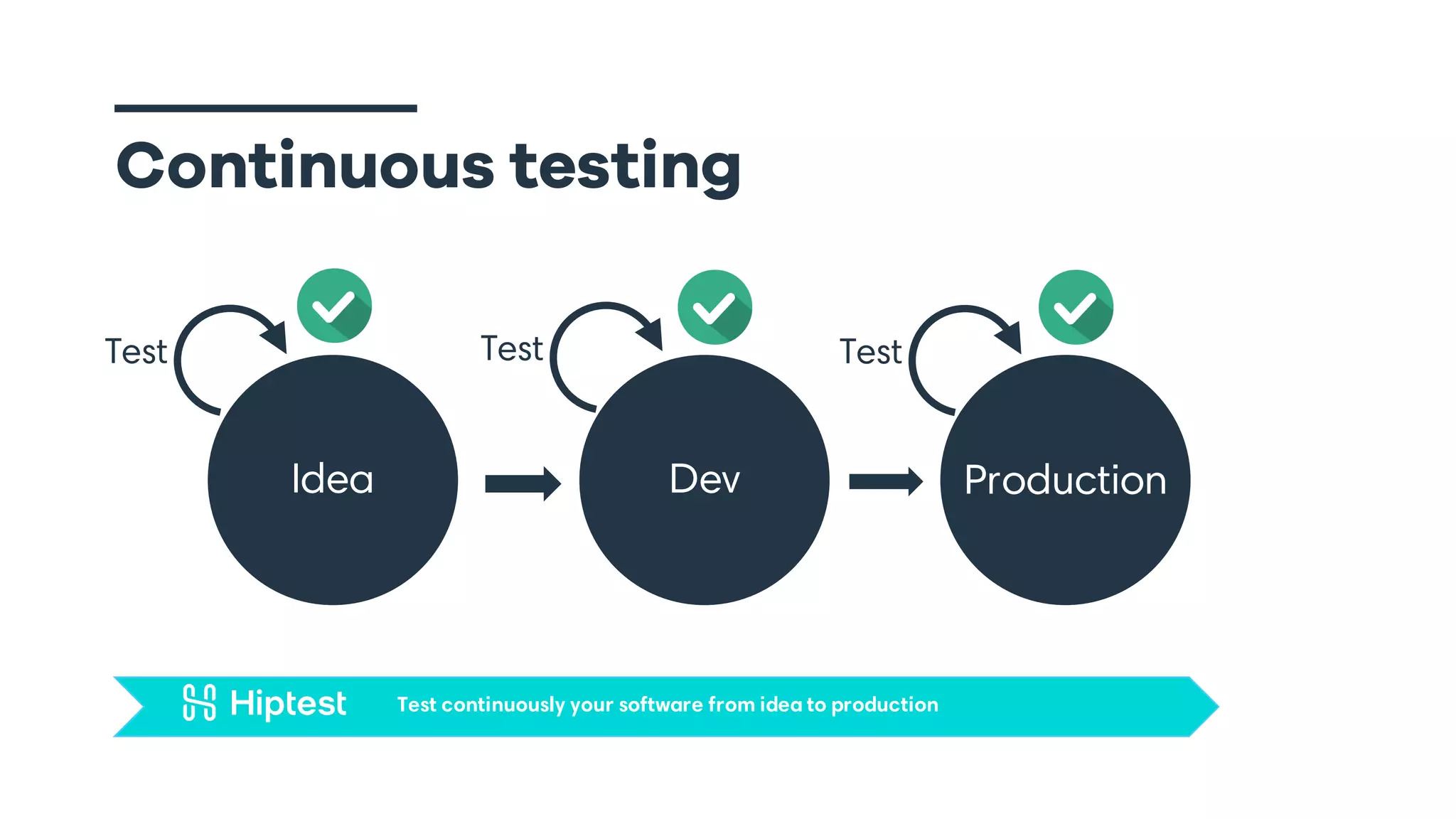 Continuous testing

Test

Idea

Test

Dev

Test

Production

Hiptest

Test continuously your software from idea to production